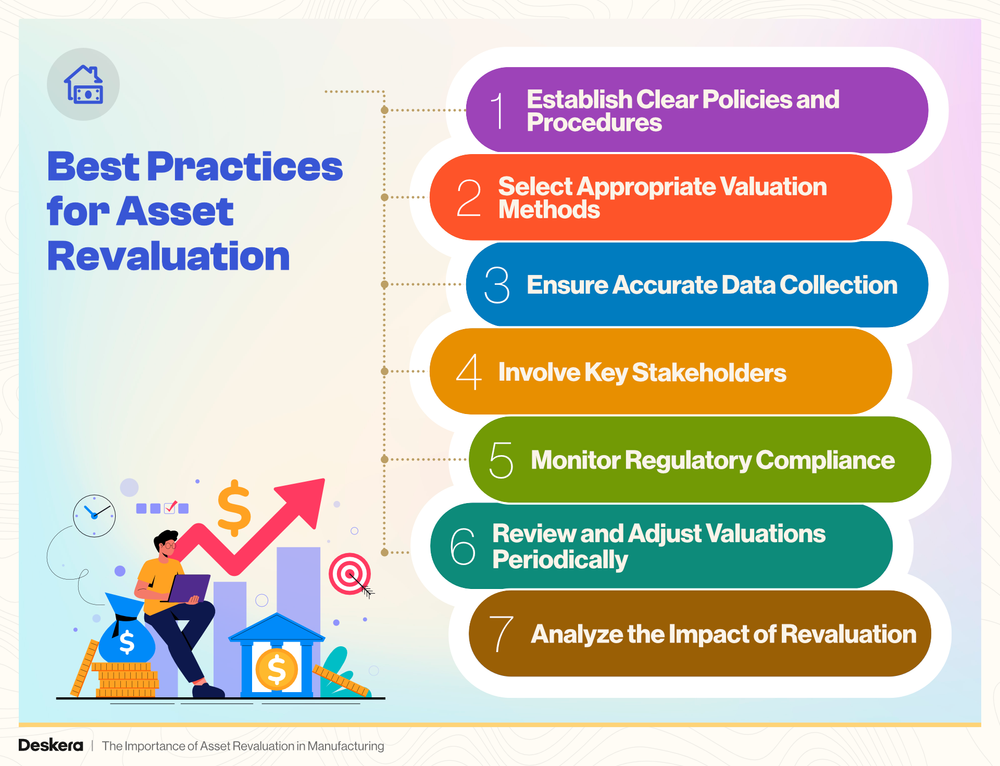 Best Practices for Asset Revaluation

1 Establish Clear Policies and Procedures

2 Select Appropriate Valuation Methods

3 Ensure Accurate Data Collection

4 Involve Key Stakeholders

5 Monitor Regulatory Compliance

6 Review and Adjust Valuations Periodically

7 Analyze the Impact of Revaluation

$

$

$

Deskera | The Importance of Asset Revaluation in Manufacturing